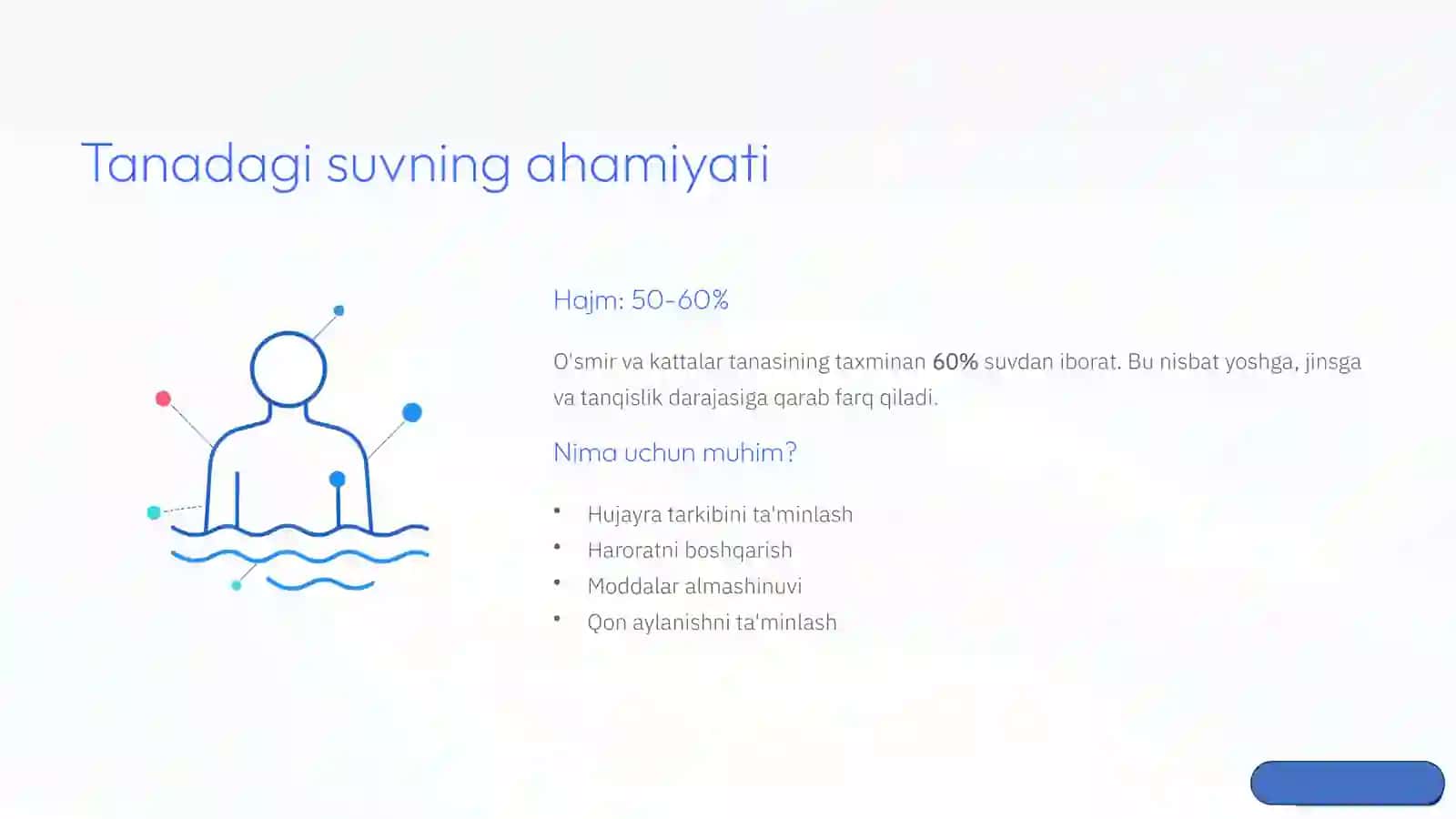 Tanadagi suvning ahamiyati

Hajm: 50-60%

O'smir va kattalar tanasining taxminan 60% suvdan iborat. Bu nisbat yoshga, jinsga va tanqislik darajasiga qarab farq qiladi.

Nima uchun muhim?

• Hujayra tarkibini ta'minlash
• Haroratni boshqarish
• Moddalar almashinuvi
• Qon aylanishni ta'minlash